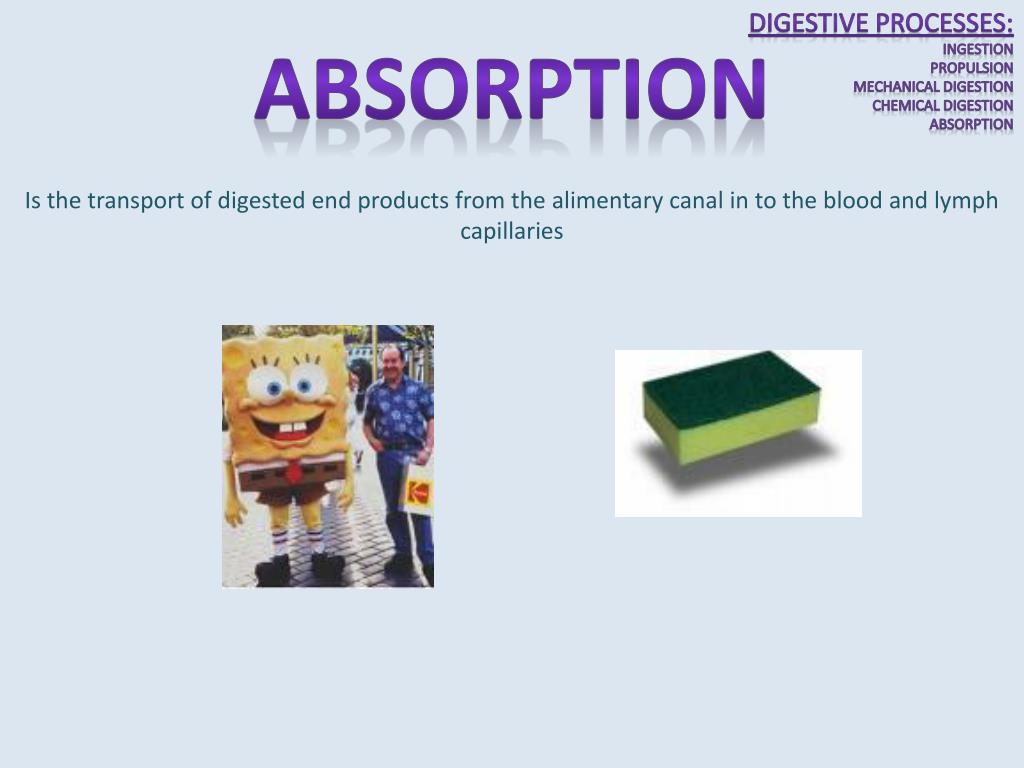 DIGESTIVE PROCESSES:
INGESTION
PROPULSION
MECHANICAL DIGESTION
CHEMICAL DIGESTION
ABSORPTION

ABSORPTION

Is the transport of digested end products from the alimentary canal in to the blood and lymph capillaries